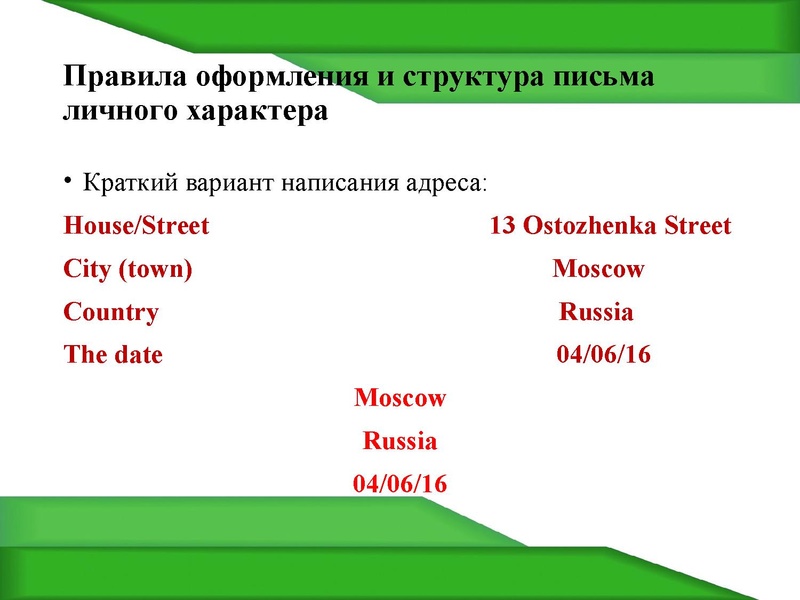 Правила оформления и структура письма личного характера

• Краткий вариант написания адреса:

House/Street 13 Ostozhenka Street

City (town) Moscow

Country Russia

The date 04/06/16

Moscow

Russia

04/06/16